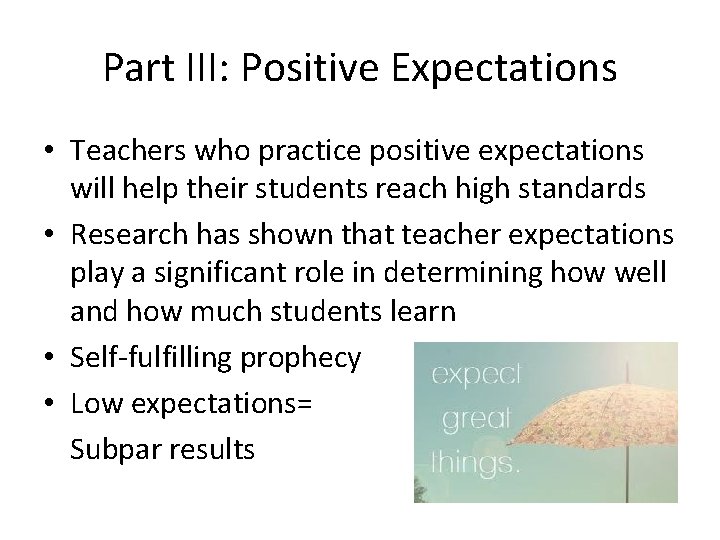 Part III: Positive Expectations

• Teachers who practice positive expectations will help their students reach high standards
• Research has shown that teacher expectations play a significant role in determining how well and how much students learn
• Self-fulfilling prophecy
• Low expectations=
Subpar results

expect
great
things.